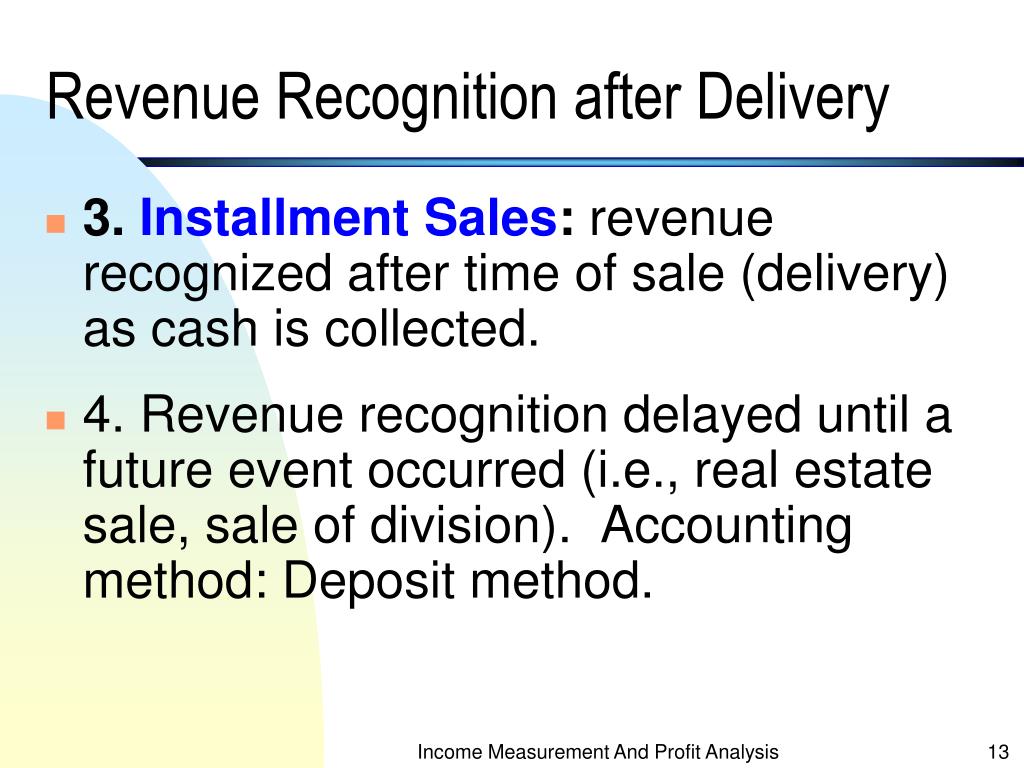 Revenue Recognition after Delivery

3. Installment Sales: revenue recognized after time of sale (delivery) as cash is collected.

4. Revenue recognition delayed until a future event occurred (i.e., real estate sale, sale of division). Accounting method: Deposit method.

Income Measurement And Profit Analysis

13